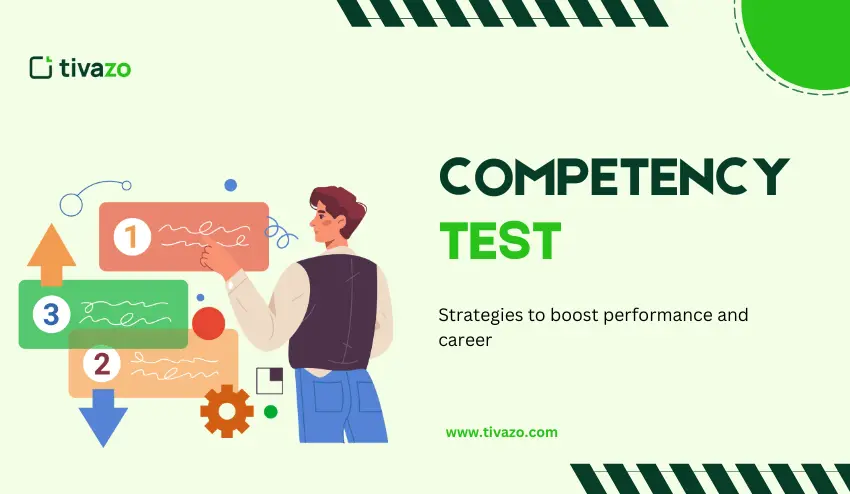 tivazo

1

3

2

COMPETENCY
TEST

Strategies to boost performance and career

www.tivazo.com